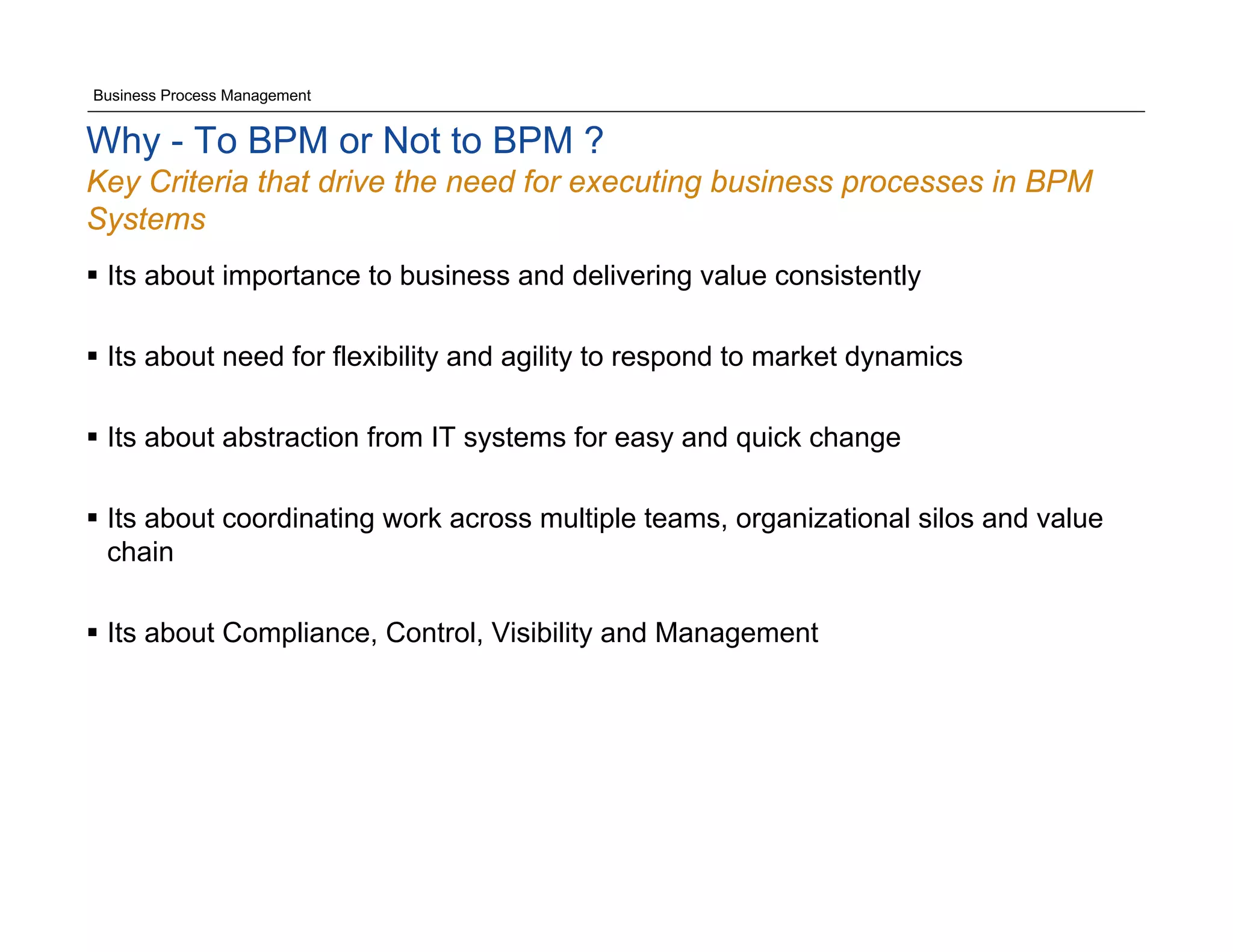 Business Process Management

Why - To BPM or Not to BPM ?

Key Criteria that drive the need for executing business processes in BPM Systems

▪ Its about importance to business and delivering value consistently

▪ Its about need for flexibility and agility to respond to market dynamics

▪ Its about abstraction from IT systems for easy and quick change

▪ Its about coordinating work across multiple teams, organizational silos and value chain

▪ Its about Compliance, Control, Visibility and Management